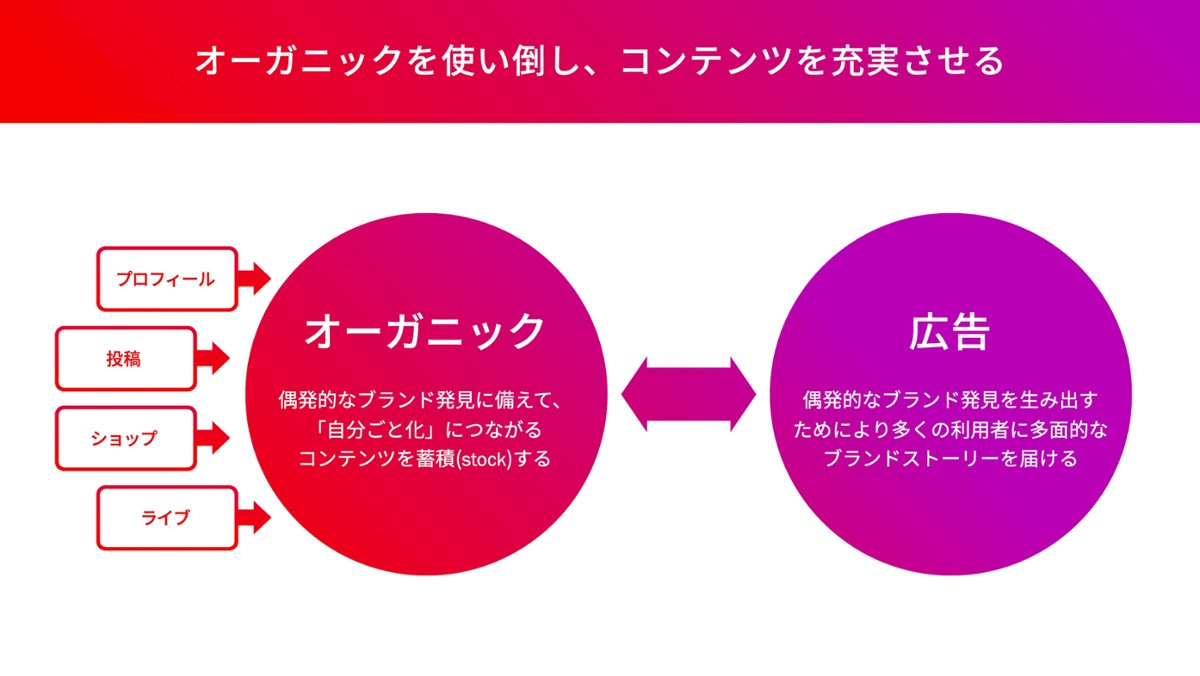 オーガニックを使い倒し、コンテンツを充実させる

プロフィール

投稿

ショップ

ライブ

オーガニック

偶発的なブランド発見に備えて、「自分ごと化」につながるコンテンツを蓄積(stock)する

広告

偶発的なブランド発見を生み出すためにより多くの利用者に多面的なブランドストーリーを届ける